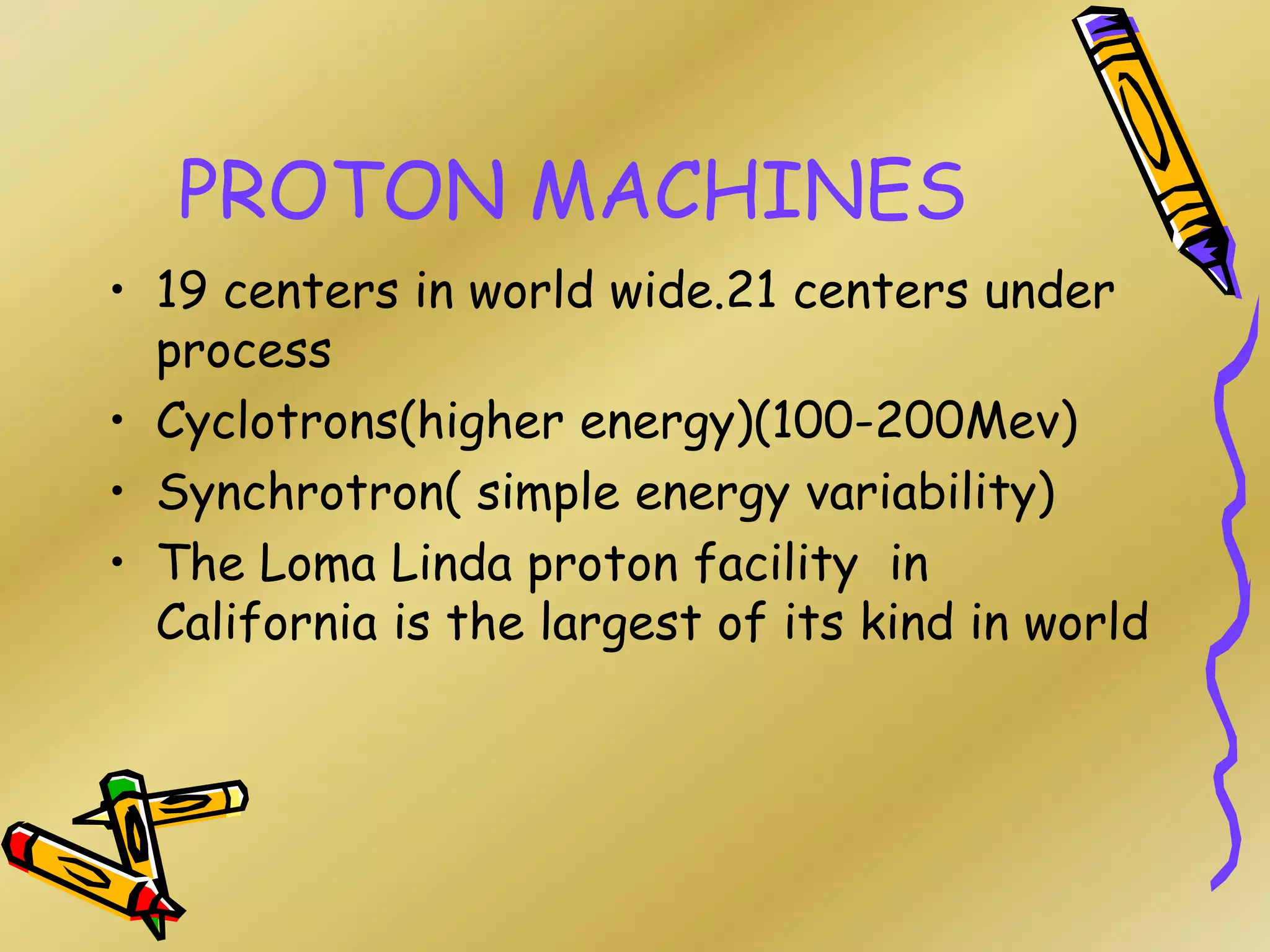 PROTON MACHINES

• 19 centers in world wide.21 centers under process
• Cyclotrons(higher energy)(100-200Mev)
• Synchrotron( simple energy variability)
• The Loma Linda proton facility in California is the largest of its kind in world